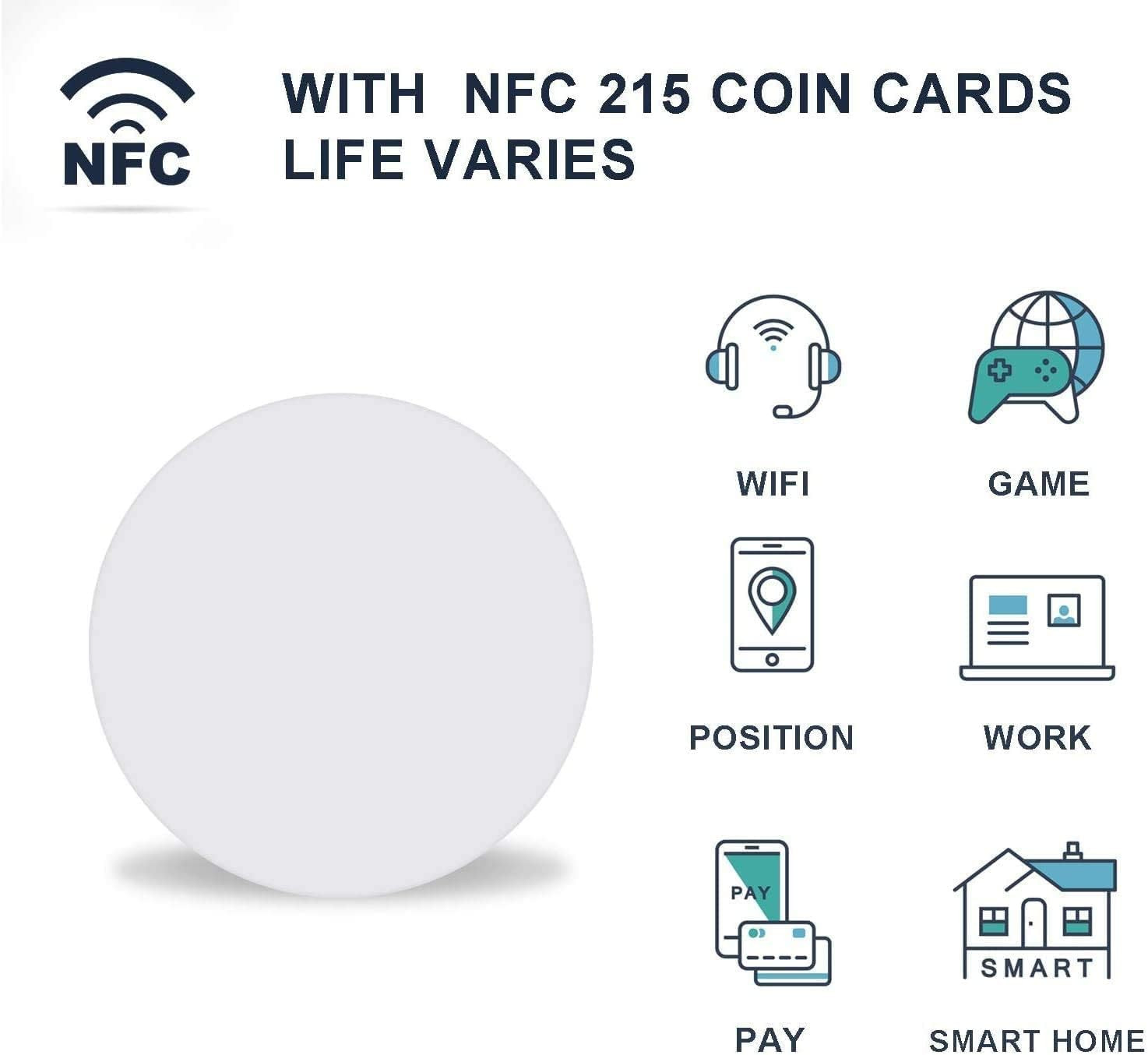 NFC

WITH NFC 215 COIN CARDS LIFE VARIES

WIFI

GAME

POSITION

WORK

PAY

PAY

SMART

SMART HOME